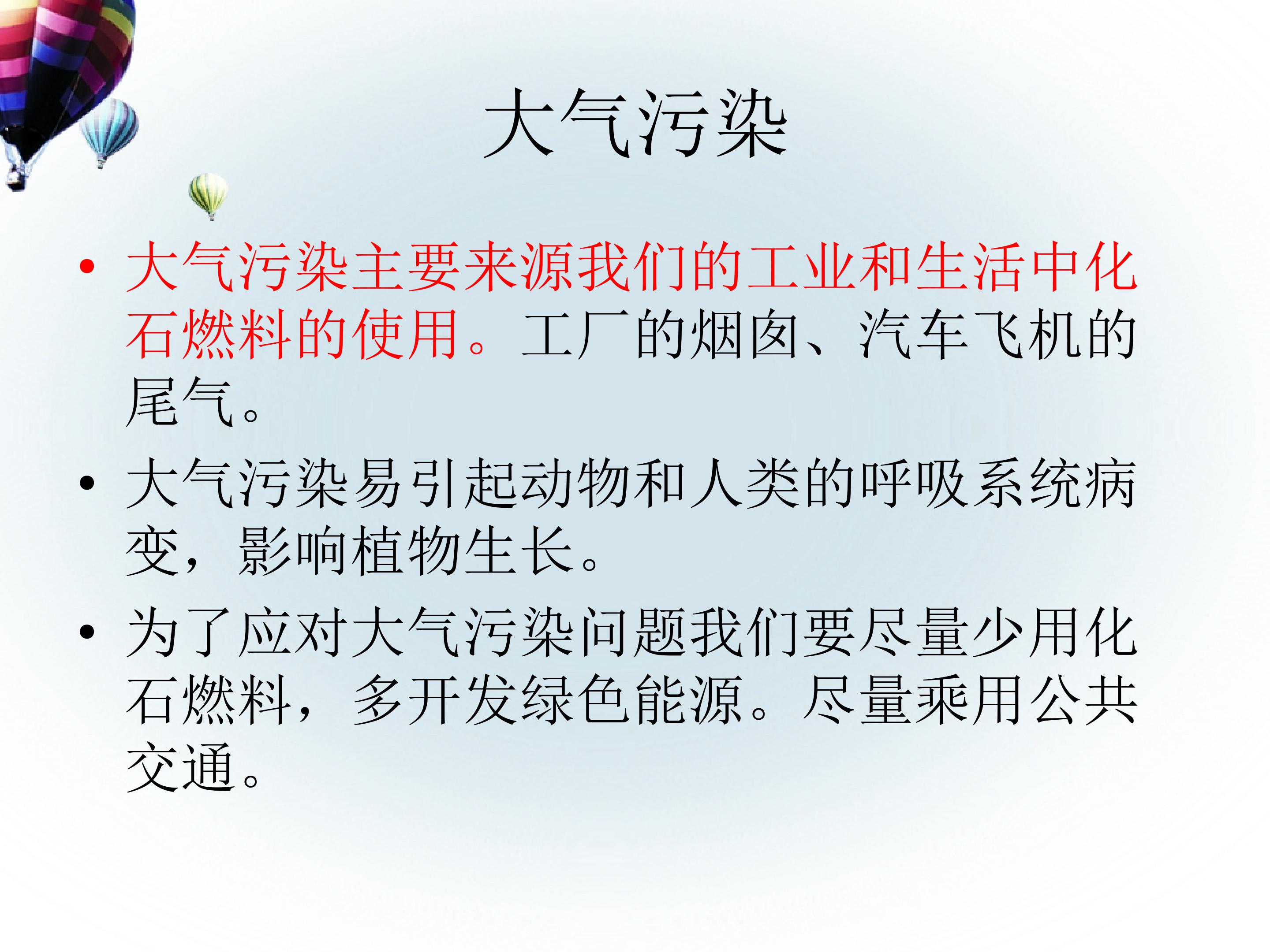 大气污染

• 大气污染主要来源我们的工业和生活中化石燃料的使用。工厂的烟囱、汽车飞机的尾气。

• 大气污染易引起动物和人类的呼吸系统病变，影响植物生长。

• 为了应对大气污染问题我们要尽量少用化石燃料，多开发绿色能源。尽量乘用公共交通。